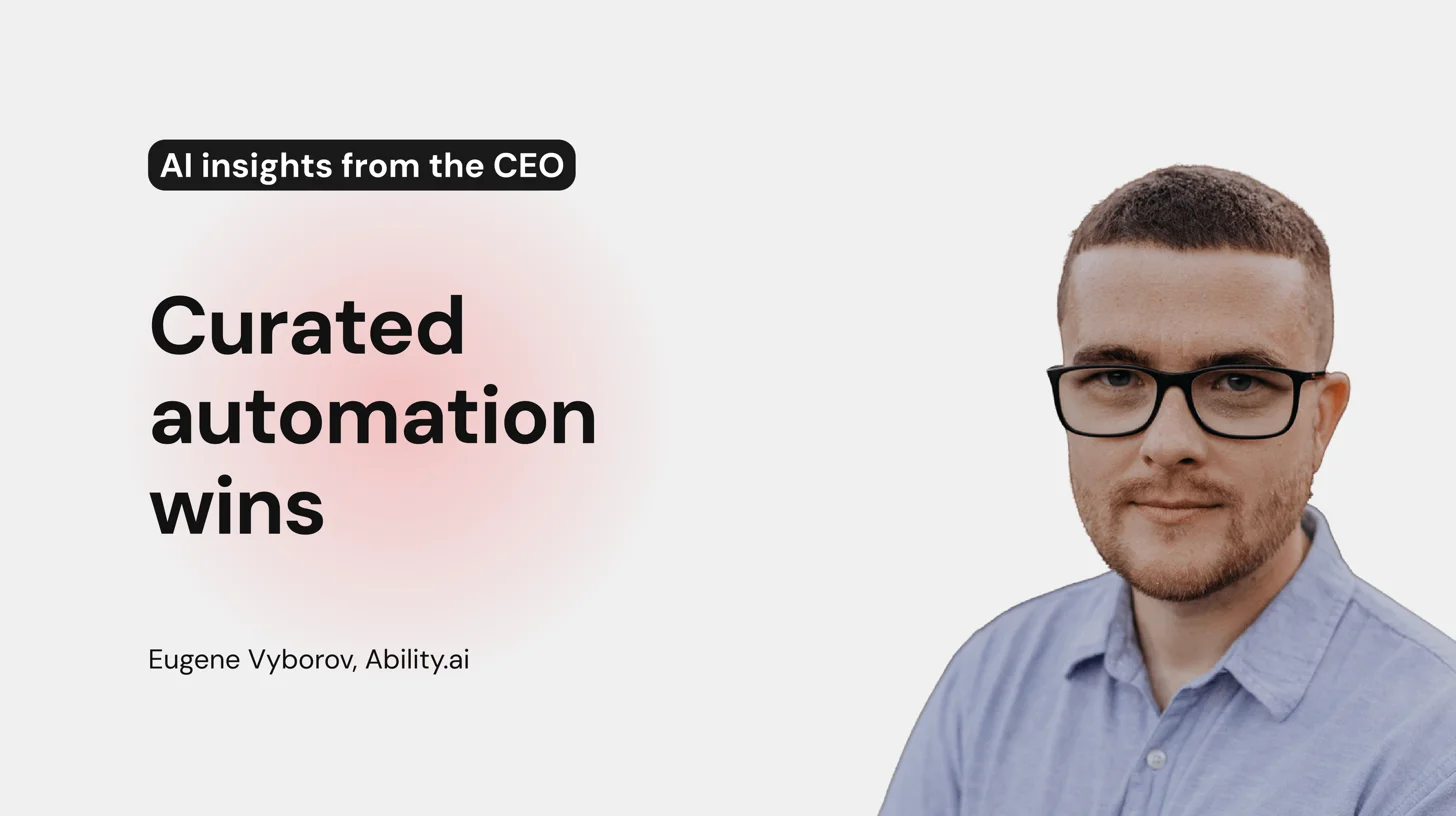 AI insights from the CEO

Curated automation wins

Eugene Vyborov, Ability.ai